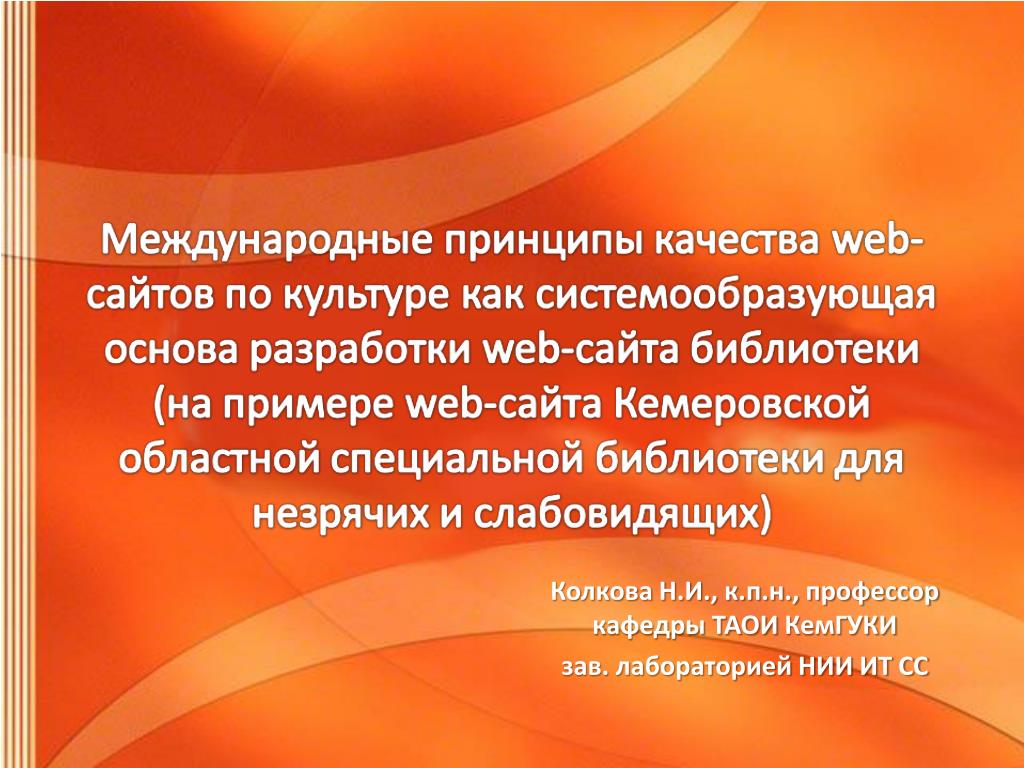 Международные принципы качества web-сайтов по культуре как системообразующая основа разработки web-сайта библиотеки (на примере web-сайта Кемеровской областной специальной библиотеки для незрячих и слабовидящих)

Колкова Н.И., к.п.н., профессор кафедры ТАОИ КемГУКИ

зав. лабораторией НИИ ИТ СС